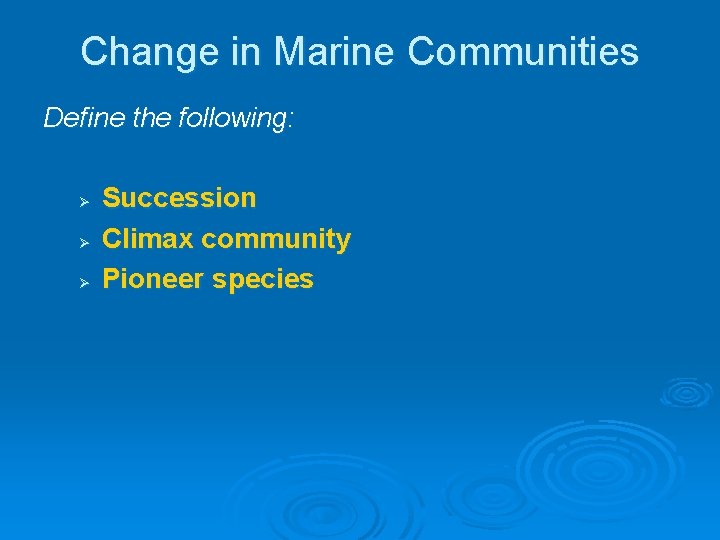 Change in Marine Communities

Define the following:

➢ Succession
➢ Climax community
➢ Pioneer species